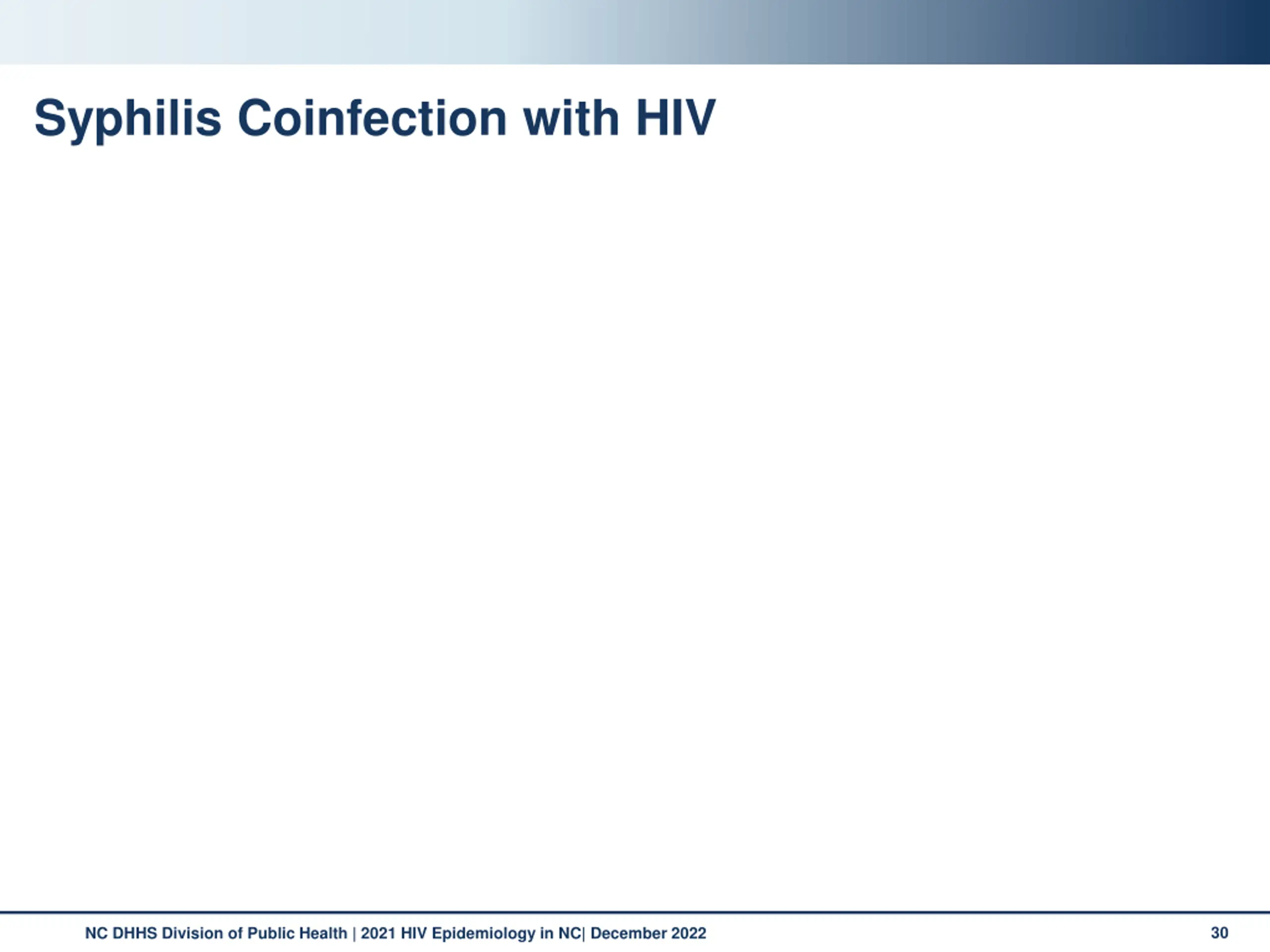 Syphilis Coinfection with HIV

NC DHHS Division of Public Health | 2021 HIV Epidemiology in NC| December 2022

30